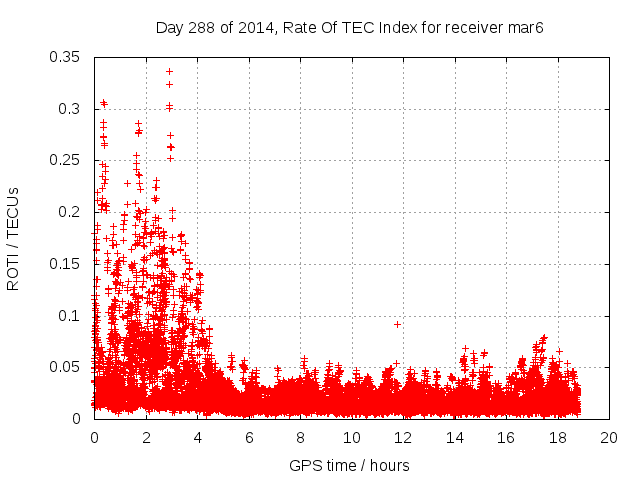 Day 288 of 2014, Rate Of TEC Index for receiver mar6

ROTI / TECUs

0.35
0.3
0.25
0.2
0.15
0.1
0.05
0

0 2 4 6 8 10 12 14 16 18 20

GPS time / hours